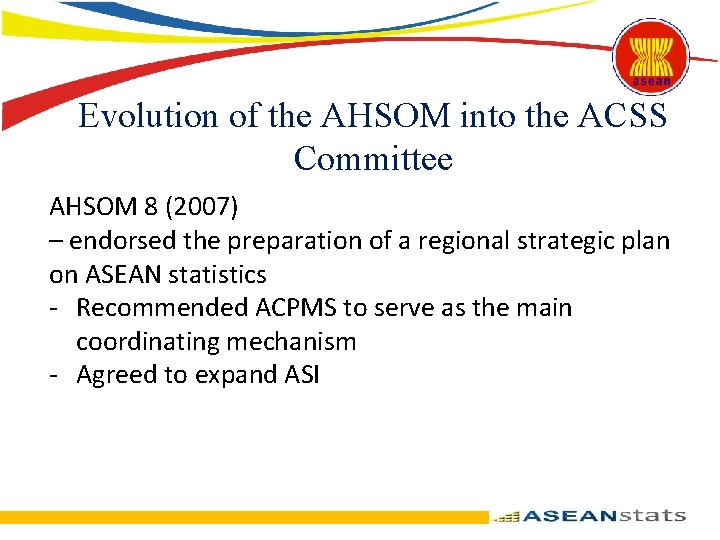 asean

Evolution of the AHSOM into the ACSS Committee

AHSOM 8 (2007)
– endorsed the preparation of a regional strategic plan on ASEAN statistics
- Recommended ACPMS to serve as the main coordinating mechanism
- Agreed to expand ASI

ASEANstats